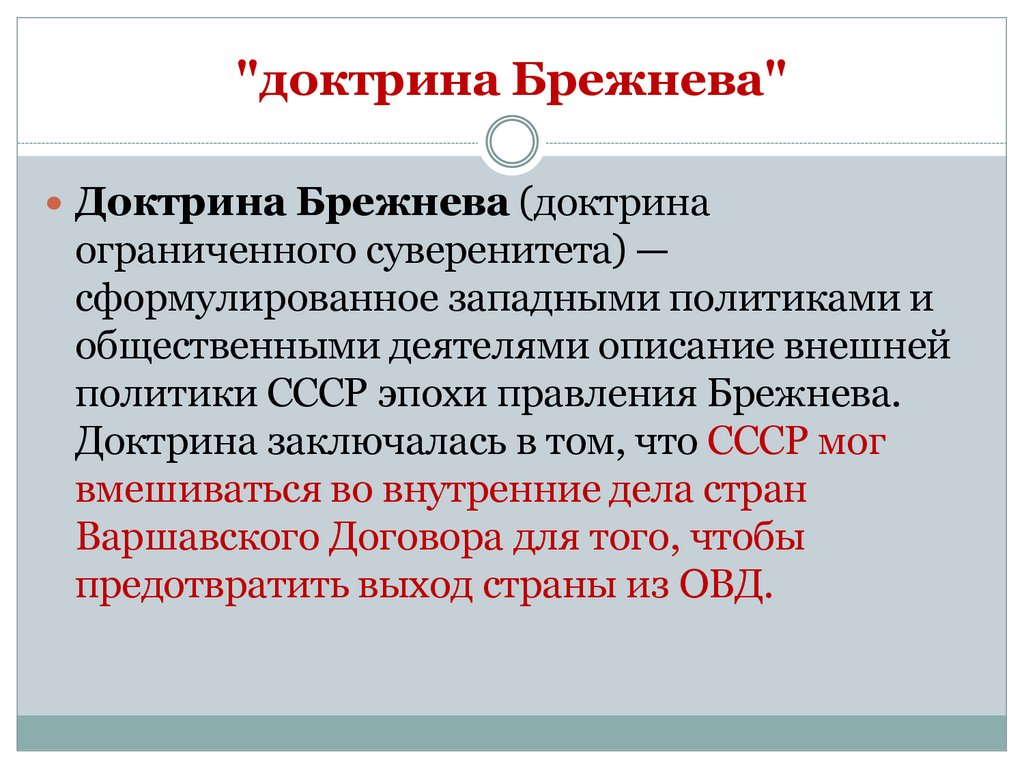 "доктрина Брежнева"

Доктрина Брежнева (доктрина ограниченного суверенитета) — сформулированное западными политиками и общественными деятелями описание внешней политики СССР эпохи правления Брежнева. Доктрина заключалась в том, что СССР мог вмешиваться во внутренние дела стран Варшавского Договора для того, чтобы предотвратить выход страны из ОВД.